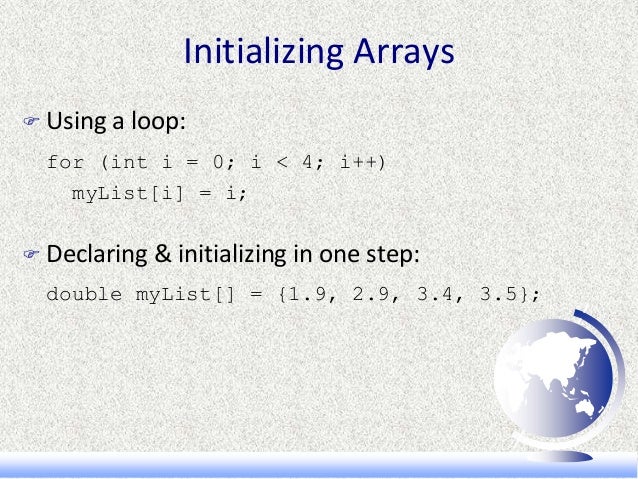 Initializing Arrays

Using a loop:

for (int i = 0; i < 4; i++)
  myList[i] = i;

Declaring & initializing in one step:

double myList[] = {1.9, 2.9, 3.4, 3.5};